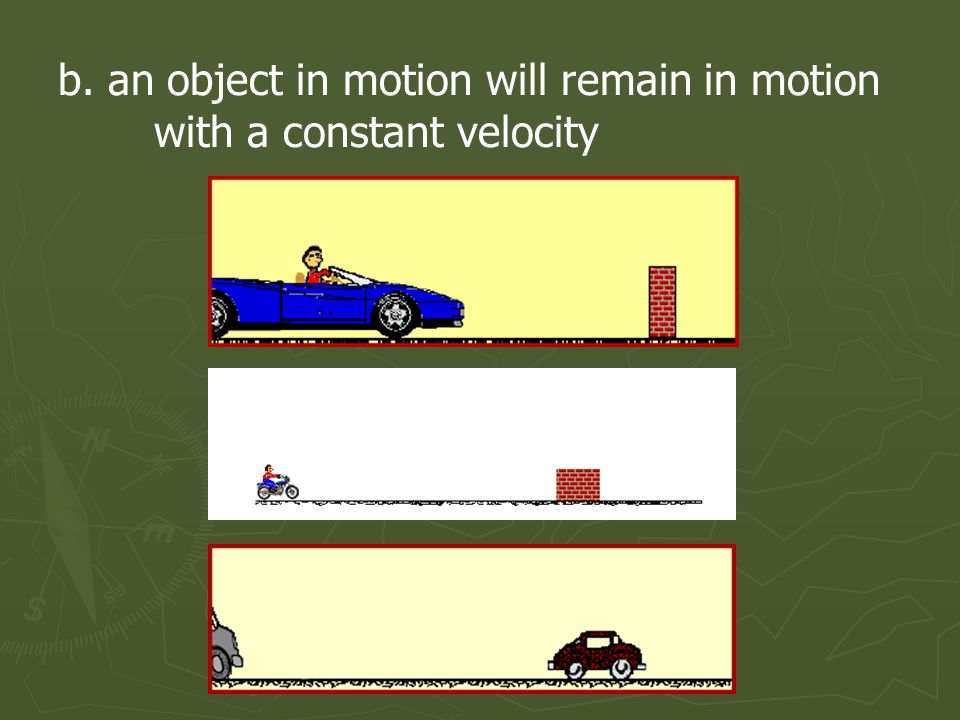 b. an object in motion will remain in motion with a constant velocity